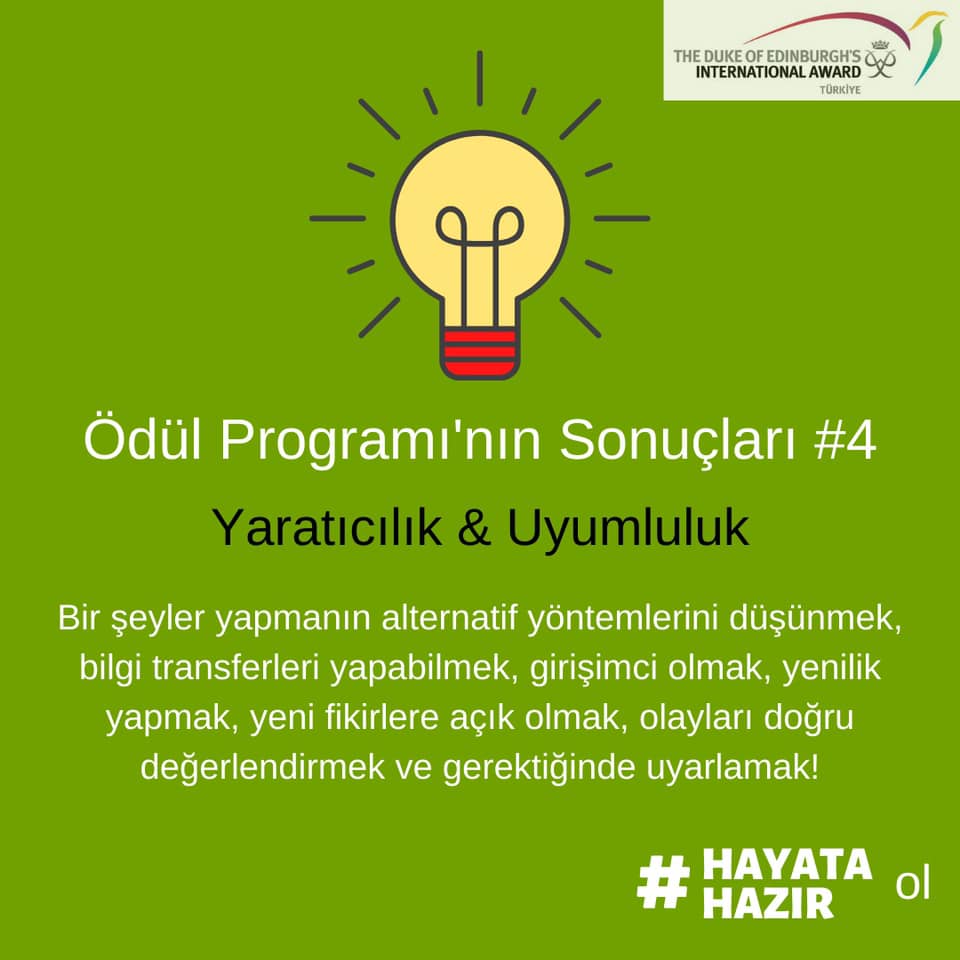 THE DUKE OF EDINBURGH'S
INTERNATIONAL AWARD
TÜRKİYE

Ödül Programı'nın Sonuçları #4

Yaratıcılık & Uyumluluk

Bir şeyler yapmanın alternatif yöntemlerini düşünmek, bilgi transferleri yapabilmek, girişimci olmak, yenilik yapmak, yeni fikirlere açık olmak, olayları doğru değerlendirmek ve gerektiğinde uyarlamak!

# HAYATA HAZIR ol